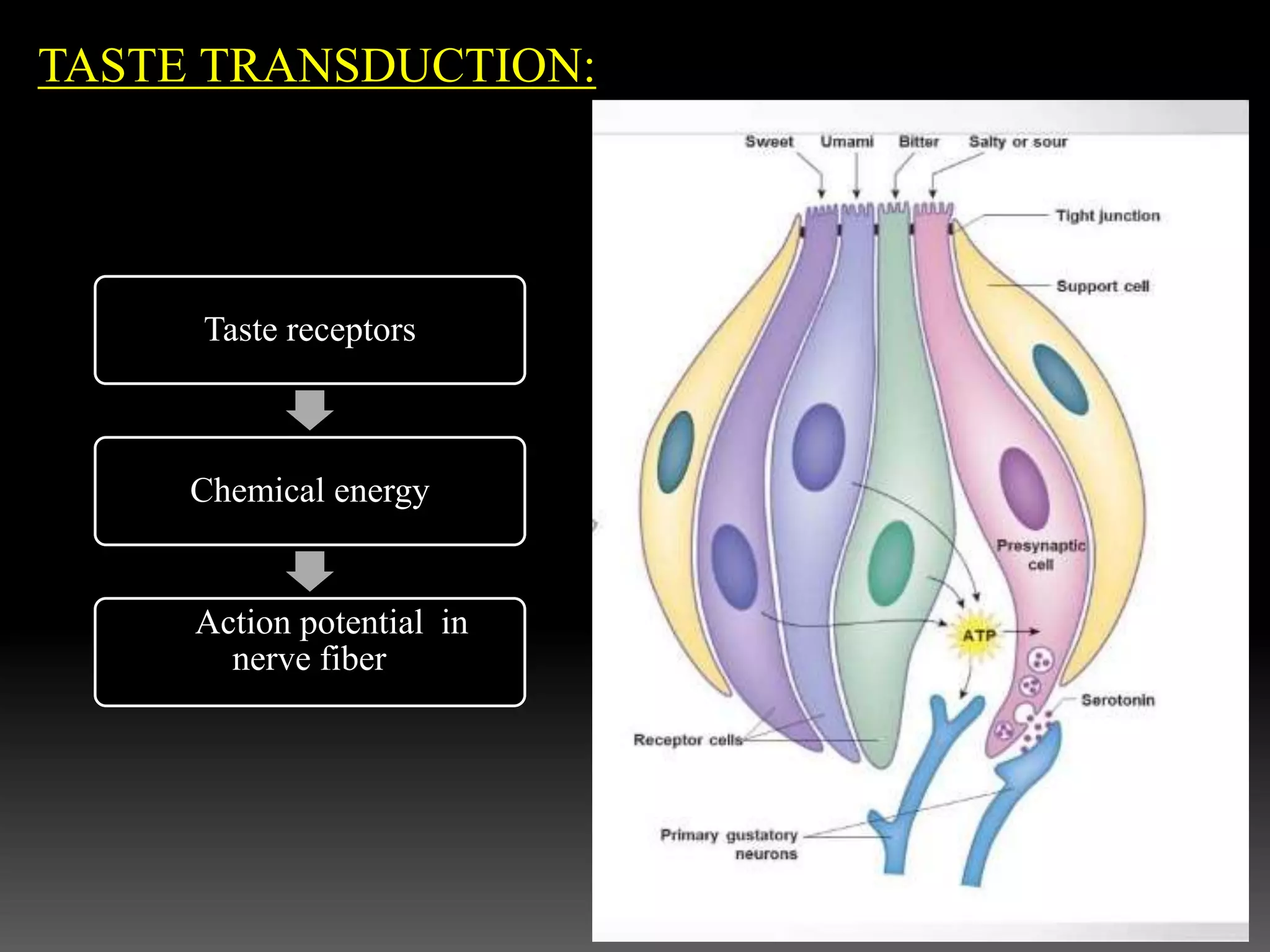 TASTE TRANSDUCTION:

Taste receptors

Chemical energy

Action potential in nerve fiber

Sweet Umami Bitter Salty or sour

Tight junction

Support cell

Presynaptic cell

ATP

Serotonin

Receptor cells

Primary gustatory neurons